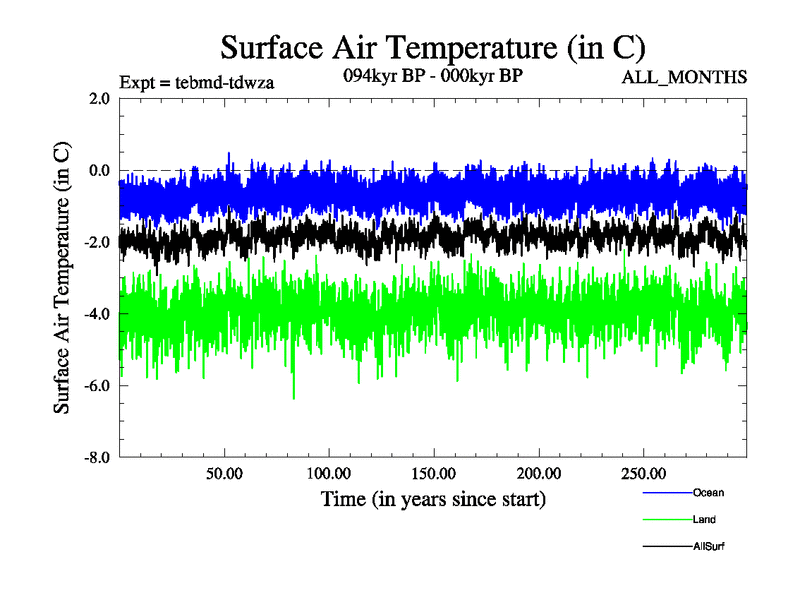 Surface Air Temperature (in C)

Expt = tebmd-tdwza

094kyr BP - 000kyr BP

ALL_MONTHS

Surface Air Temperature (in C)

2.0

0.0

-2.0

-4.0

-6.0

-8.0

50.00

100.00

150.00

200.00

250.00

Time (in years since start)

Ocean

Land

AllSurf